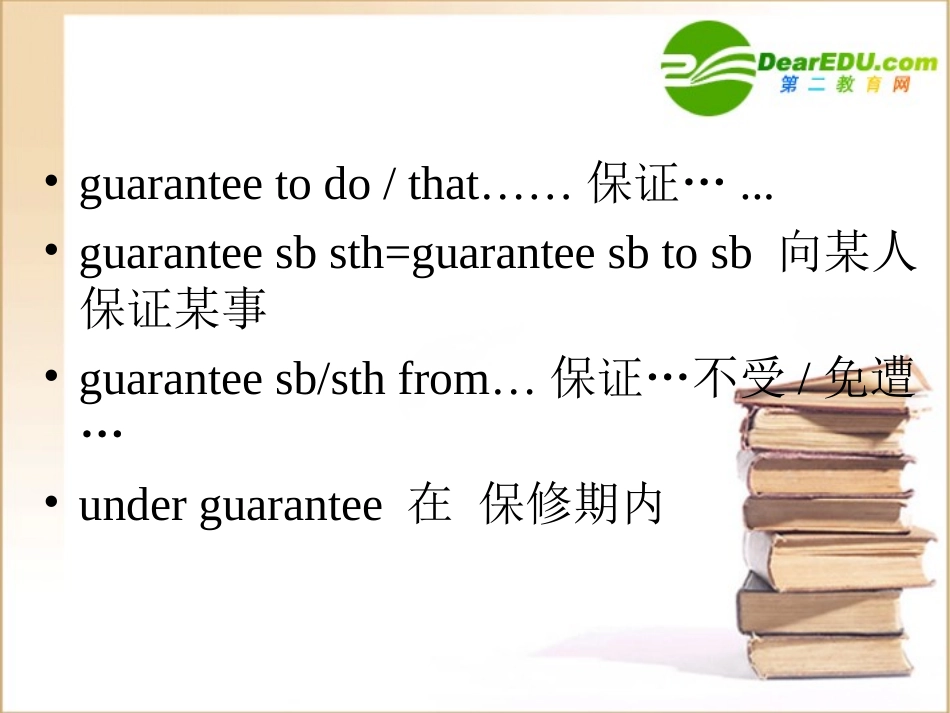 DearEDU.com
第二教育网

• guarantee to do / that…… 保证… ...
• guarantee sb sth=guarantee sb to sb 向某人保证某事
• guarantee sb/sth from… 保证…不受 / 免遭…
• under guarantee 在 保修期内